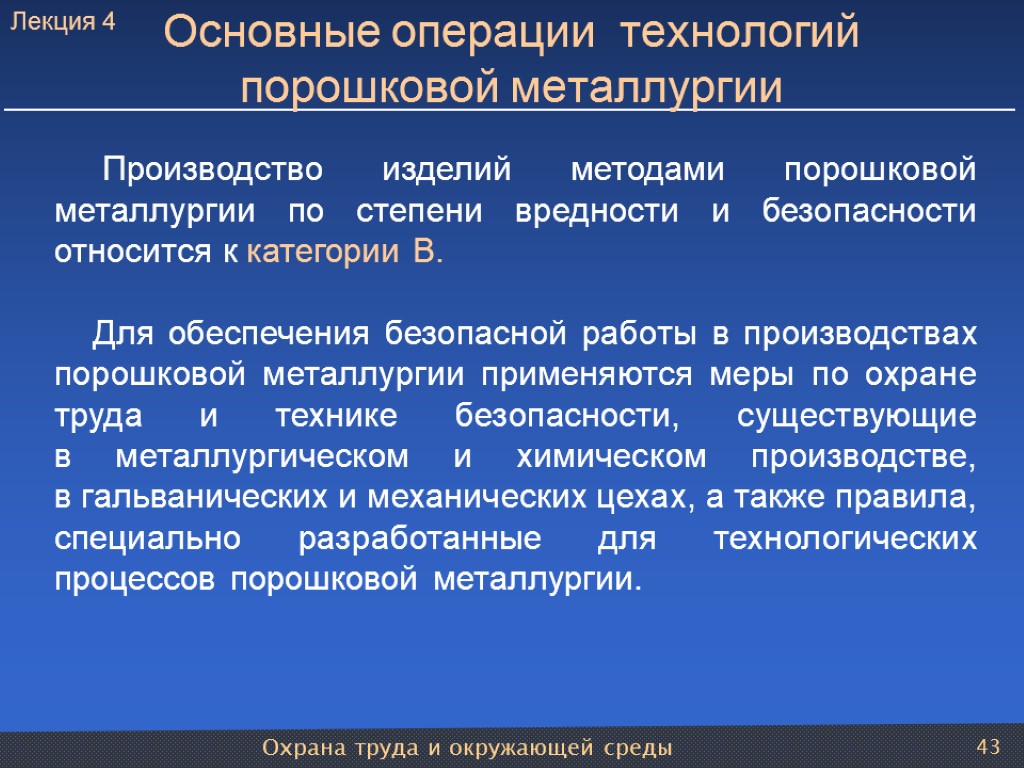 Лекция 4

Основные операции технологий порошковой металлургии

Производство изделий методами порошковой металлургии по степени вредности и безопасности относится к категории В.

Для обеспечения безопасной работы в производствах порошковой металлургии применяются меры по охране труда и технике безопасности, существующие в металлургическом и химическом производстве, в гальванических и механических цехах, а также правила, специально разработанные для технологических процессов порошковой металлургии.

Охрана труда и окружающей среды

43